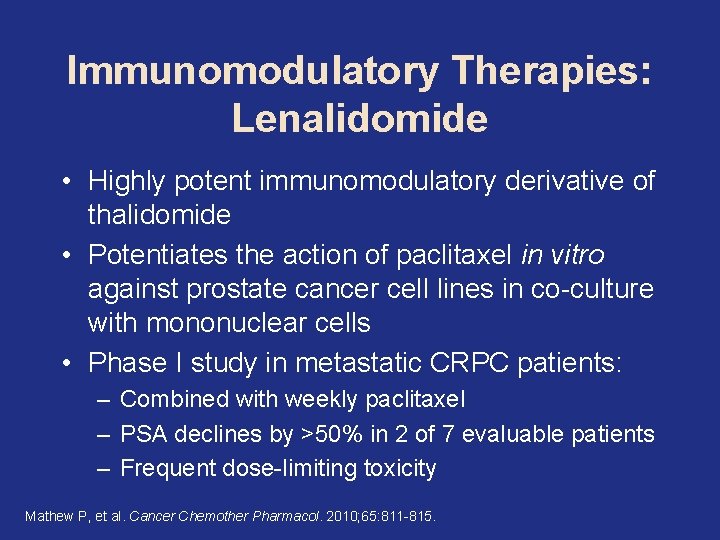 Immunomodulatory Therapies: Lenalidomide

• Highly potent immunomodulatory derivative of thalidomide
• Potentiates the action of paclitaxel in vitro against prostate cancer cell lines in co-culture with mononuclear cells
• Phase I study in metastatic CRPC patients:
– Combined with weekly paclitaxel
– PSA declines by >50% in 2 of 7 evaluable patients
– Frequent dose-limiting toxicity

Mathew P, et al. Cancer Chemother Pharmacol. 2010;65:811-815.